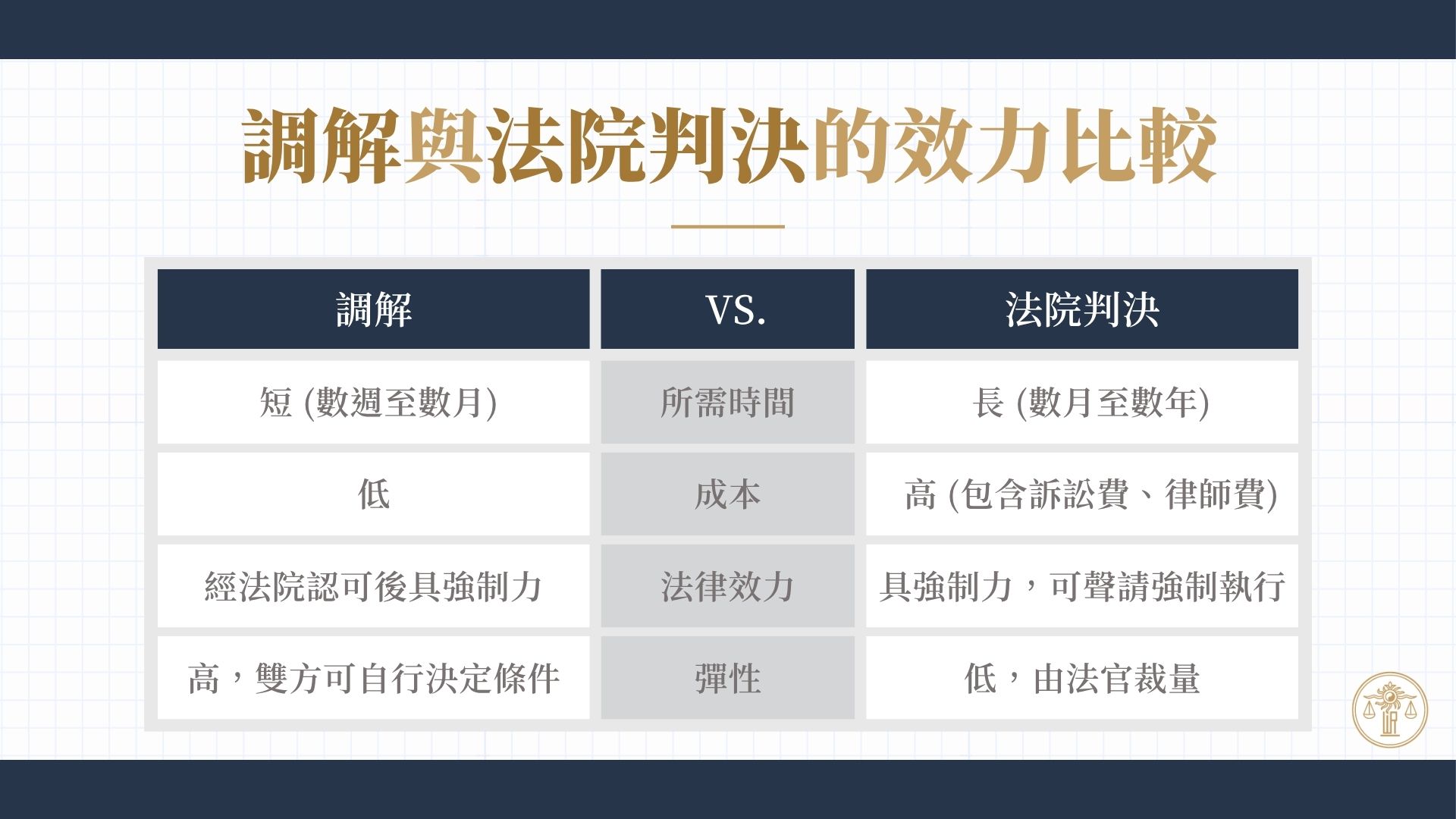 調解與法院判決的效力比較

| 調解 | VS. | 法院判決 |
|---|---|---|
| 短 (數週至數月) | 所需時間 | 長 (數月至數年) |
| 低 | 成本 | 高 (包含訴訟費、律師費) |
| 經法院認可後具強制力 | 法律效力 | 具強制力，可聲請強制執行 |
| 高，雙方可自行決定條件 | 彈性 | 低，由法官裁量 |